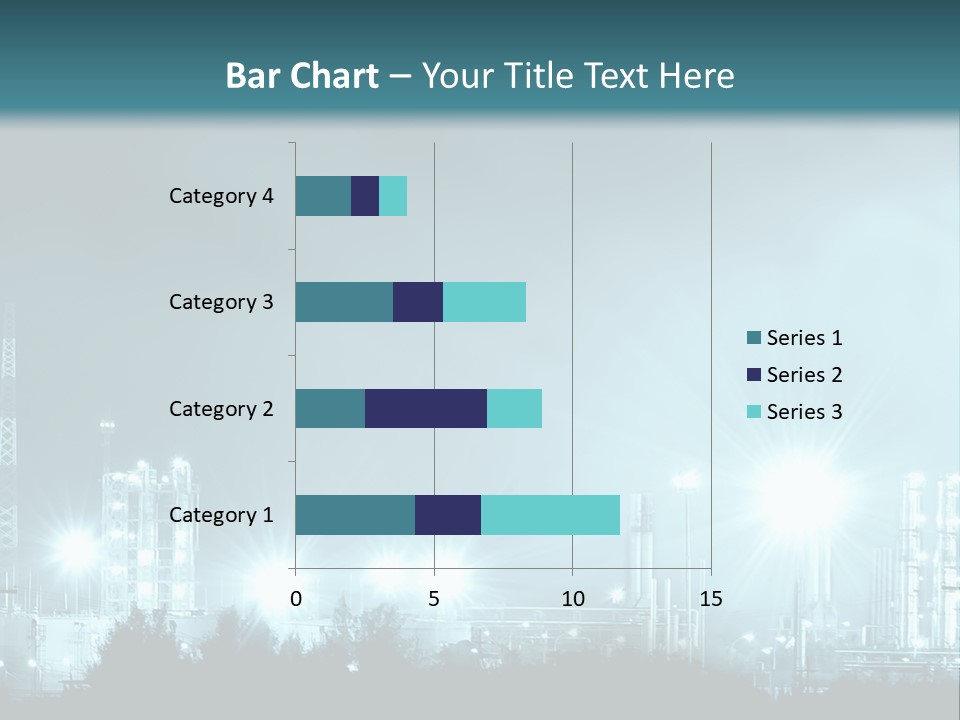 Bar Chart – Your Title Text Here

Category 4
Category 3
Category 2
Category 1

0
5
10
15

Series 1
Series 2
Series 3